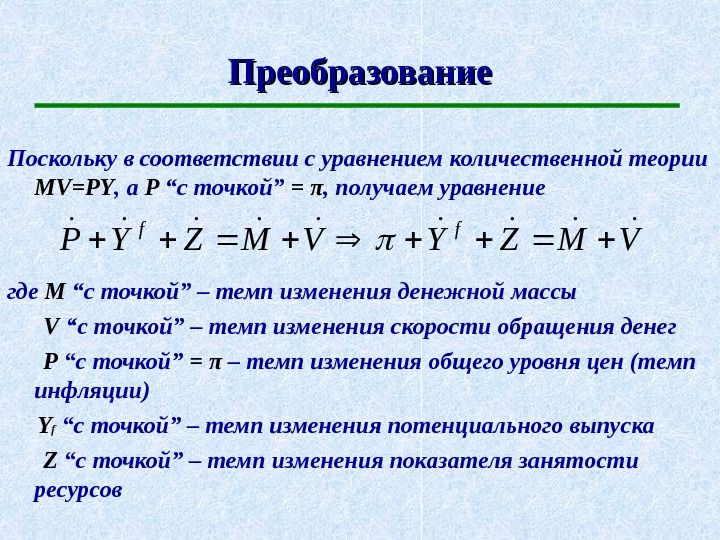 Преобразование

Поскольку в соответствии с уравнением количественной теории MV=PY, а P “с точкой” = π, получаем уравнение

$\dot{P} + \dot{Y}^f + \dot{Z} = \dot{M} + \dot{V} \Rightarrow \pi + \dot{Y}^f + \dot{Z} = \dot{M} + \dot{V}$

где M “с точкой” – темп изменения денежной массы

V “с точкой” – темп изменения скорости обращения денег

P “с точкой” = π – темп изменения общего уровня цен (темп инфляции)

$Y_f$ “с точкой” – темп изменения потенциального выпуска

Z “с точкой” – темп изменения показателя занятости ресурсов